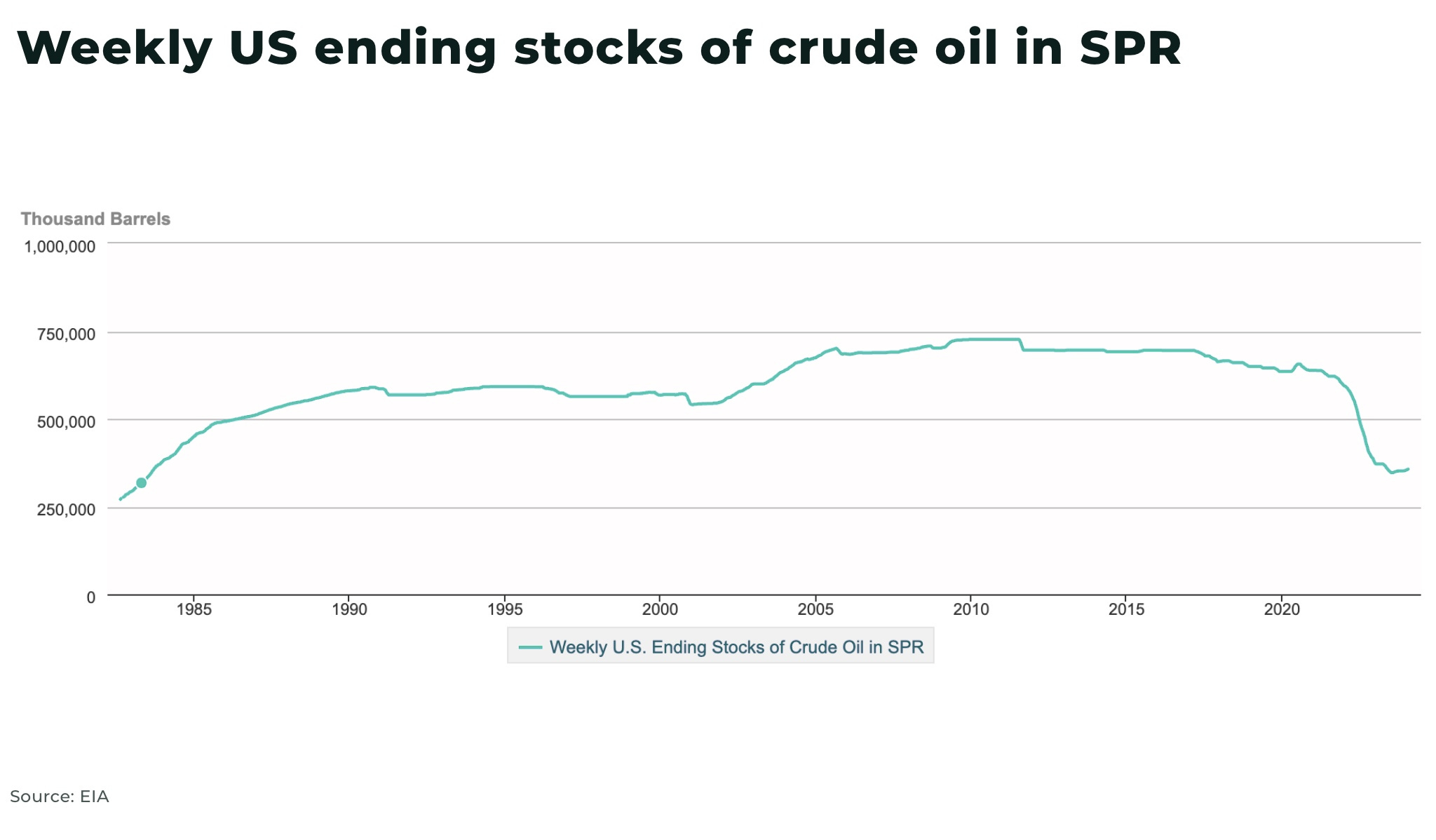 Weekly US ending stocks of crude oil in SPR

Thousand Barrels

1,000,000

750,000

500,000

250,000

0

1985 1990 1995 2000 2005 2010 2015 2020

Weekly U.S. Ending Stocks of Crude Oil in SPR

Source: EIA